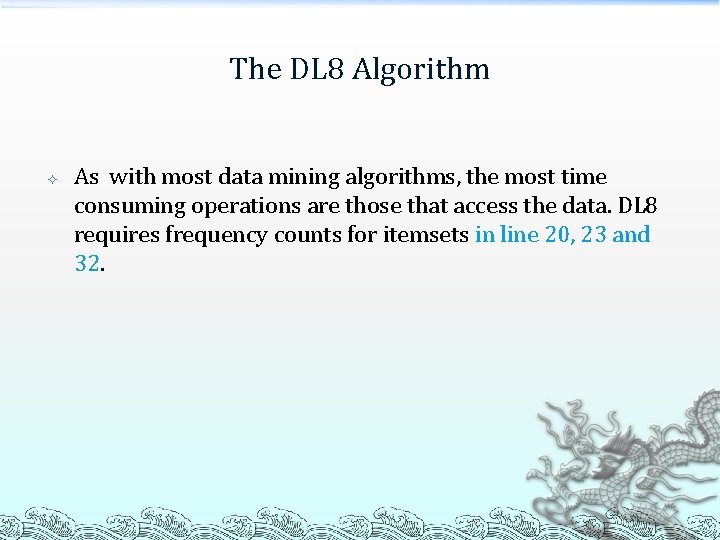 The DL8 Algorithm

As with most data mining algorithms, the most time consuming operations are those that access the data. DL8 requires frequency counts for itemsets in line 20, 23 and 32.